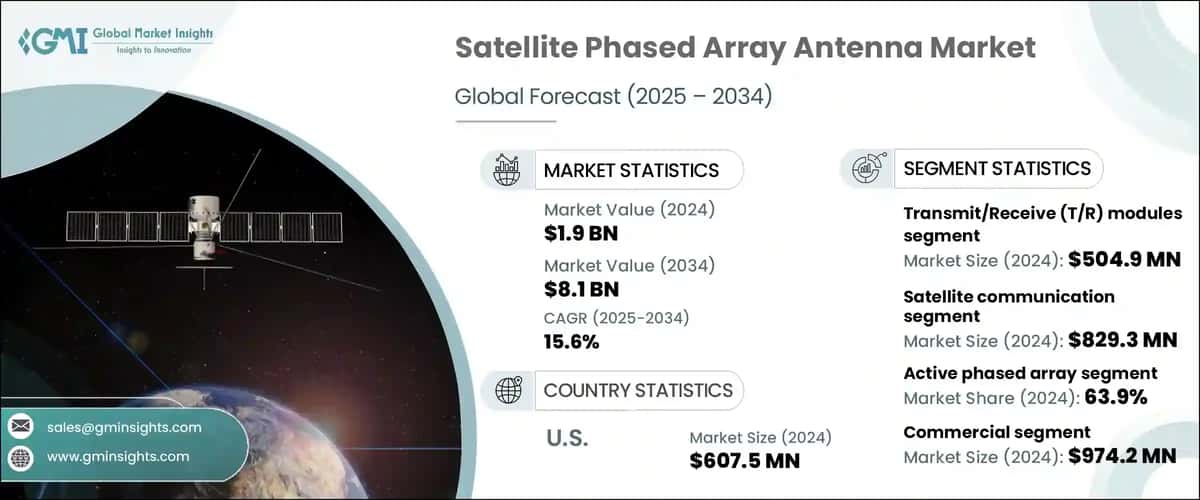 GMI Global Market Insights
Insights to Innovation

Satellite Phased Array Antenna Market

Global Forecast (2025 – 2034)

MARKET STATISTICS

Market Value (2024)
$1.9 BN

Market Value (2034)
$8.1 BN

CAGR (2025-2034)
15.6%

COUNTRY STATISTICS

U.S.

Market Size (2024)
$607.5 MN

SEGMENT STATISTICS

Transmit/Receive (T/R) modules segment
Market Size (2024): $504.9 MN

Satellite communication segment
Market Size (2024): $829.3 MN

Active phased array segment
Market Share (2024): 63.9%

Commercial segment
Market Size (2024): $974.2 MN

sales@gminsights.com

www.gminsights.com